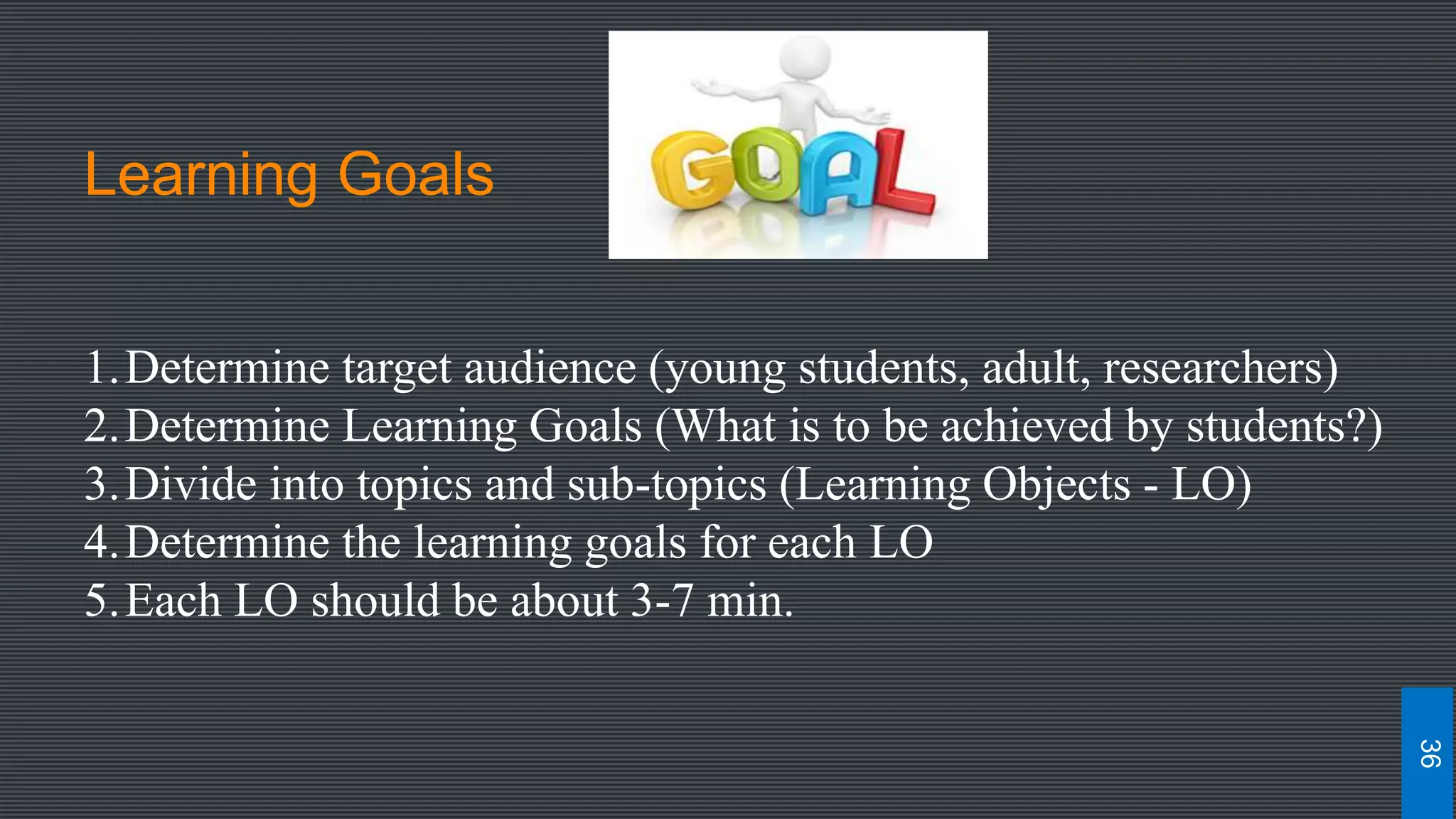 Learning Goals

GOAL

1. Determine target audience (young students, adult, researchers)
2. Determine Learning Goals (What is to be achieved by students?)
3. Divide into topics and sub-topics (Learning Objects - LO)
4. Determine the learning goals for each LO
5. Each LO should be about 3-7 min.

36